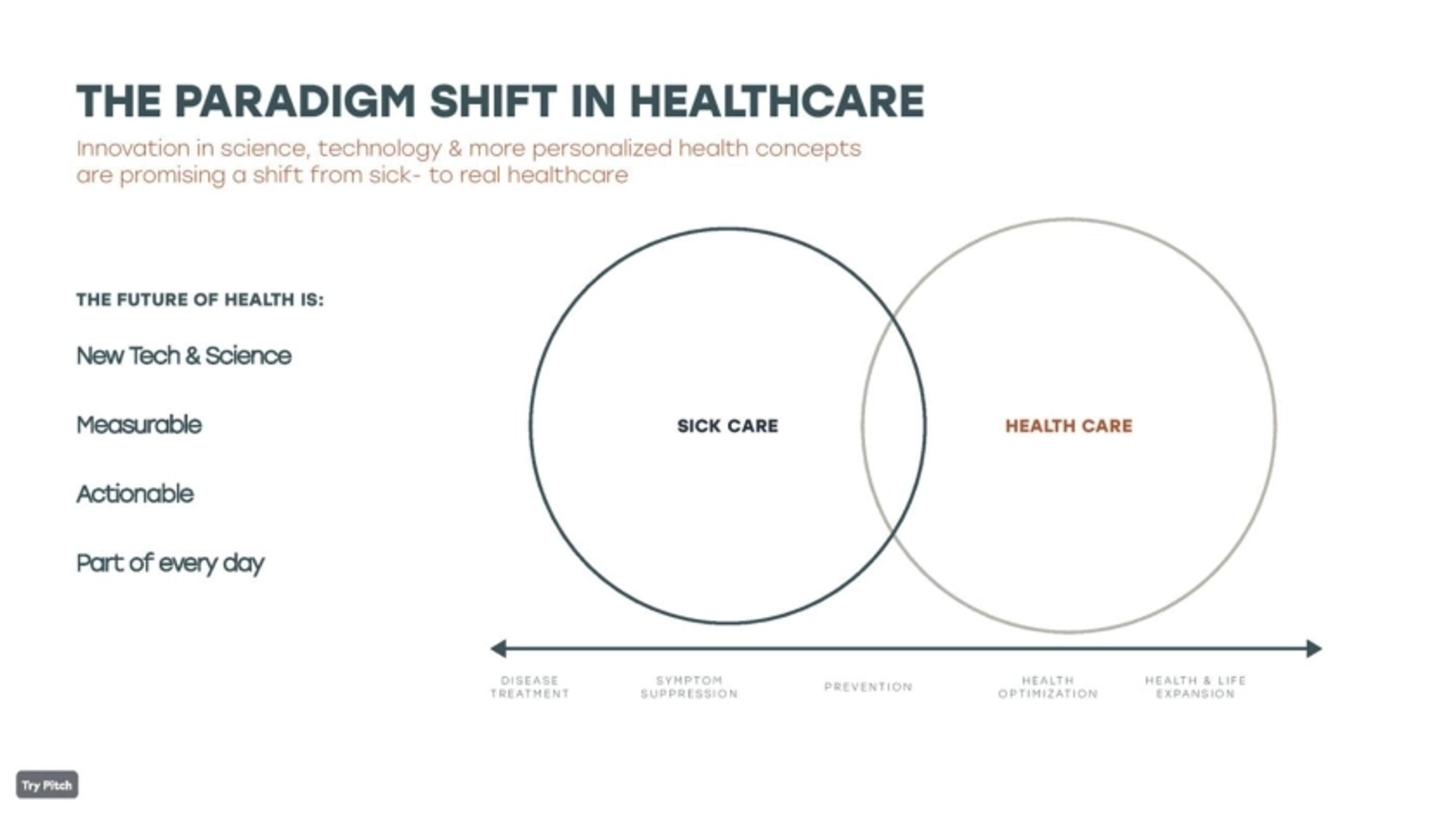 THE PARADIGM SHIFT IN HEALTHCARE

Innovation in science, technology & more personalized health concepts are promising a shift from sick- to real healthcare

THE FUTURE OF HEALTH IS:

New Tech & Science

Measurable

Actionable

Part of every day

SICK CARE

HEALTH CARE

DISEASE TREATMENT

SYMPTOM SUPPRESSION

PREVENTION

HEALTH OPTIMIZATION

HEALTH & LIFE EXPANSION

Try Pitch